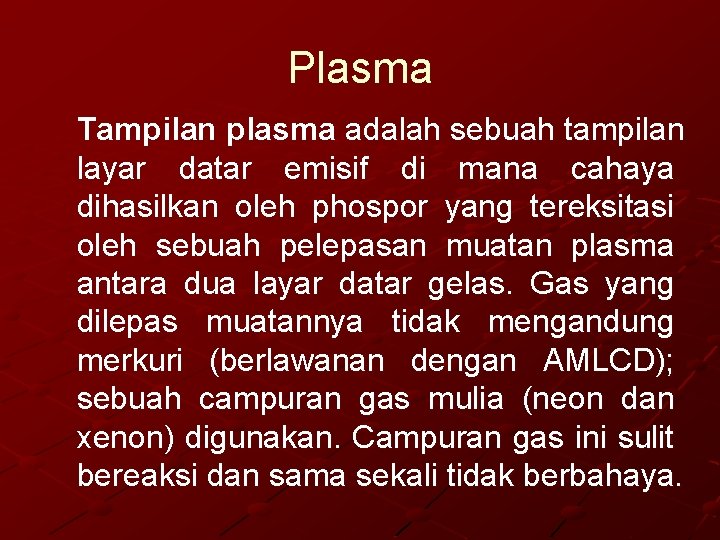 Plasma

Tampilan plasma adalah sebuah tampilan layar datar emisif di mana cahaya dihasilkan oleh phospor yang tereksitasi oleh sebuah pelepasan muatan plasma antara dua layar datar gelas. Gas yang dilepas muatannya tidak mengandung merkuri (berlawanan dengan AMLCD); sebuah campuran gas mulia (neon dan xenon) digunakan. Campuran gas ini sulit bereaksi dan sama sekali tidak berbahaya.